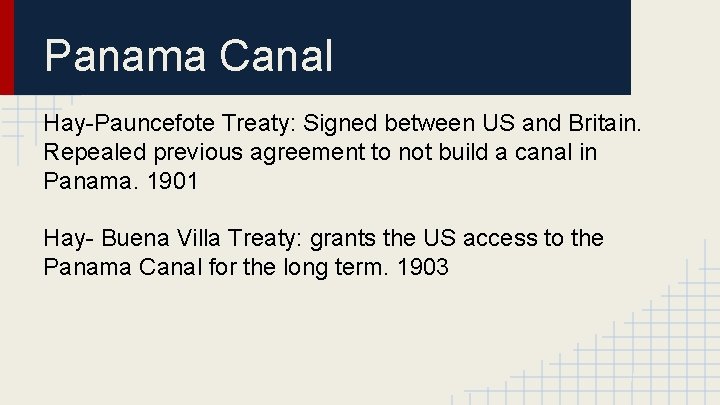 Panama Canal

Hay-Pauncefote Treaty: Signed between US and Britain. Repealed previous agreement to not build a canal in Panama. 1901

Hay- Buena Villa Treaty: grants the US access to the Panama Canal for the long term. 1903